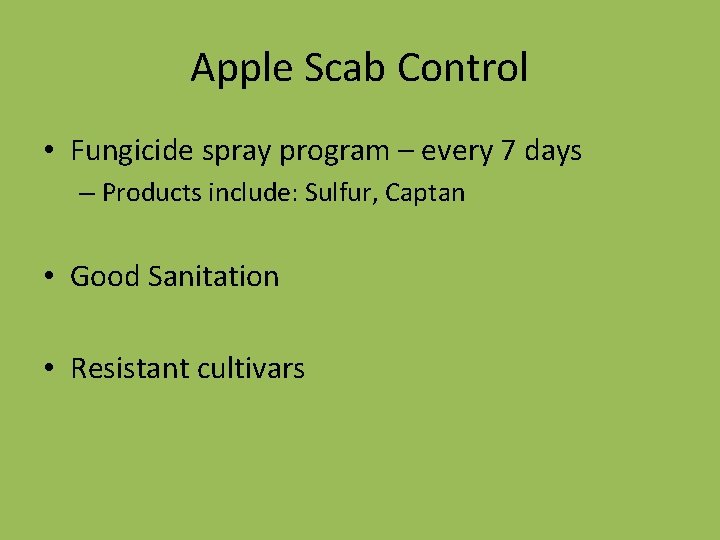 Apple Scab Control

• Fungicide spray program – every 7 days
– Products include: Sulfur, Captan

• Good Sanitation

• Resistant cultivars